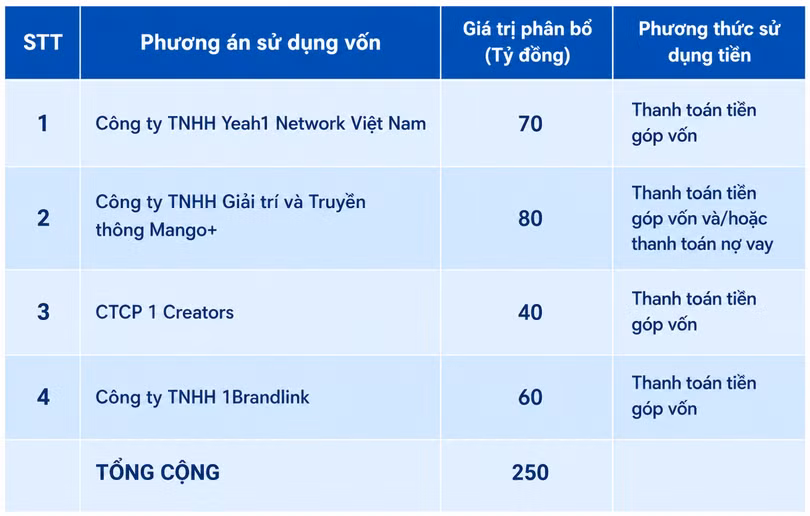 | STT | Phương án sử dụng vốn | Giá trị phân bổ (Tỷ đồng) | Phương thức sử dụng tiền |
|---|---|---|---|
| 1 | Công ty TNHH Yeah1 Network Việt Nam | 70 | Thanh toán tiền góp vốn |
| 2 | Công ty TNHH Giải trí và Truyền thông Mango+ | 80 | Thanh toán tiền góp vốn và/hoặc thanh toán nợ vay |
| 3 | CTCP 1 Creators | 40 | Thanh toán tiền góp vốn |
| 4 | Công ty TNHH 1Brandlink | 60 | Thanh toán tiền góp vốn |
| | TỔNG CỘNG | 250 | |